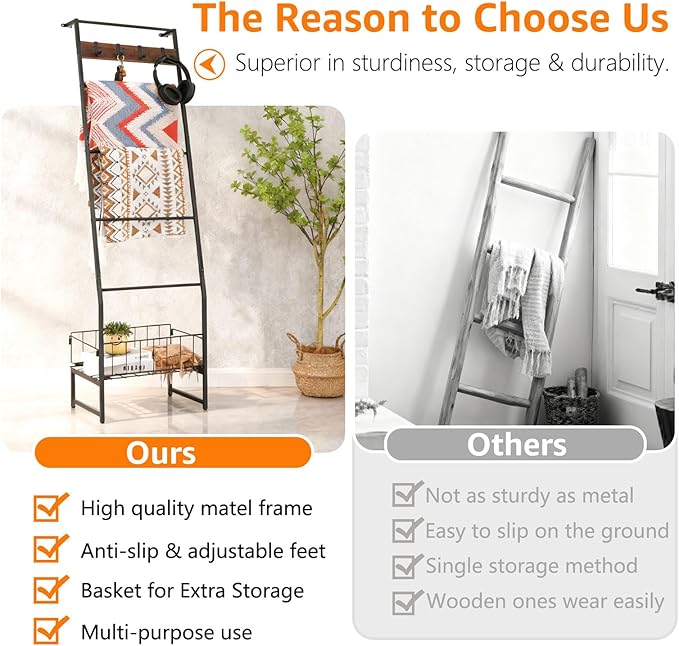 The Reason to Choose Us

Superior in sturdiness, storage & durability.

Ours

High quality matel frame

Anti-slip & adjustable feet

Basket for Extra Storage

Multi-purpose use

Others

Not as sturdy as metal

Easy to slip on the ground

Single storage method

Wooden ones wear easily